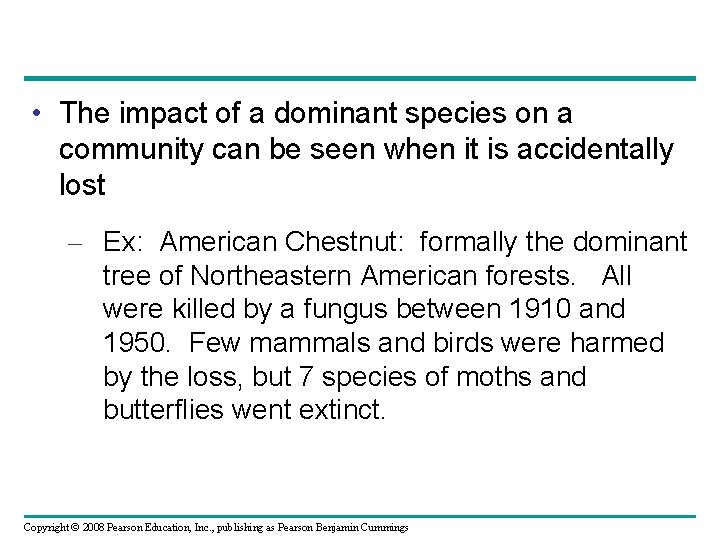 • The impact of a dominant species on a community can be seen when it is accidentally lost

– Ex: American Chestnut: formally the dominant tree of Northeastern American forests. All were killed by a fungus between 1910 and 1950. Few mammals and birds were harmed by the loss, but 7 species of moths and butterflies went extinct.

Copyright © 2008 Pearson Education, Inc., publishing as Pearson Benjamin Cummings